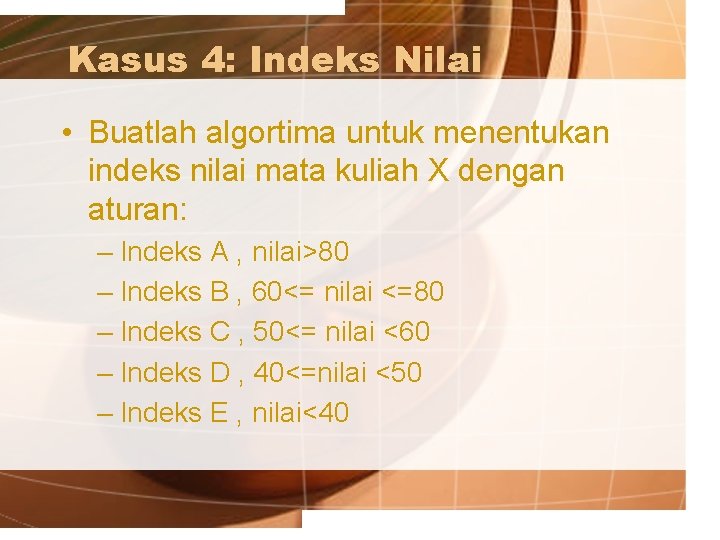 Kasus 4: Indeks Nilai

• Buatlah algortima untuk menentukan indeks nilai mata kuliah X dengan aturan:
– Indeks A , nilai>80
– Indeks B , 60<= nilai <=80
– Indeks C , 50<= nilai <60
– Indeks D , 40<=nilai <50
– Indeks E , nilai<40